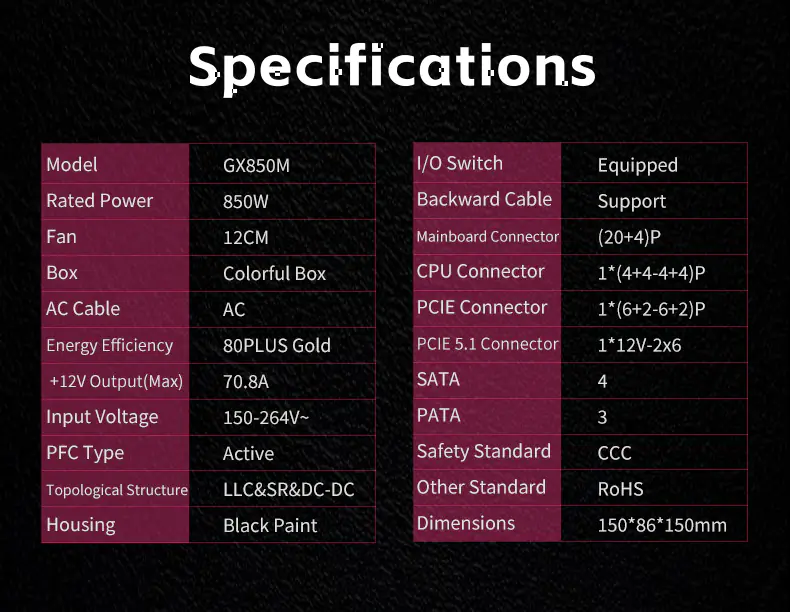 Specifications

| Model | GX850M |
|---|---|
| Rated Power | 850W |
| Fan | 12CM |
| Box | Colorful Box |
| AC Cable | AC |
| Energy Efficiency | 80PLUS Gold |
| +12V Output(Max) | 70.8A |
| Input Voltage | 150-264V~ |
| PFC Type | Active |
| Topological Structure | LLC&SR&DC-DC |
| Housing | Black Paint |

| I/O Switch | Equipped |
|---|---|
| Backward Cable | Support |
| Mainboard Connector | (20+4)P |
| CPU Connector | 1*(4+4-4+4)P |
| PCIE Connector | 1*(6+2-6+2)P |
| PCIE 5.1 Connector | 1*12V-2x6 |
| SATA | 4 |
| PATA | 3 |
| Safety Standard | CCC |
| Other Standard | RoHS |
| Dimensions | 150*86*150mm |